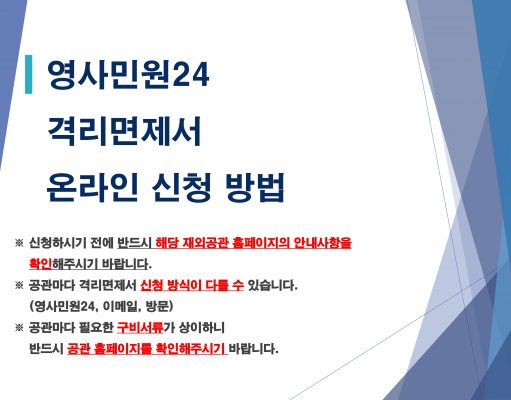 영사민원24
격리면제서
온라인 신청 방법

※ 신청하시기 전에 반드시 해당 재외공관 홈페이지의 안내사항을 확인해주시기 바랍니다.
※ 공관마다 격리면제서 신청 방식이 다를 수 있습니다. (영사민원24, 이메일, 방문)
※ 공관마다 필요한 구비서류가 상이하니 반드시 공관 홈페이지를 확인해주시기 바랍니다.